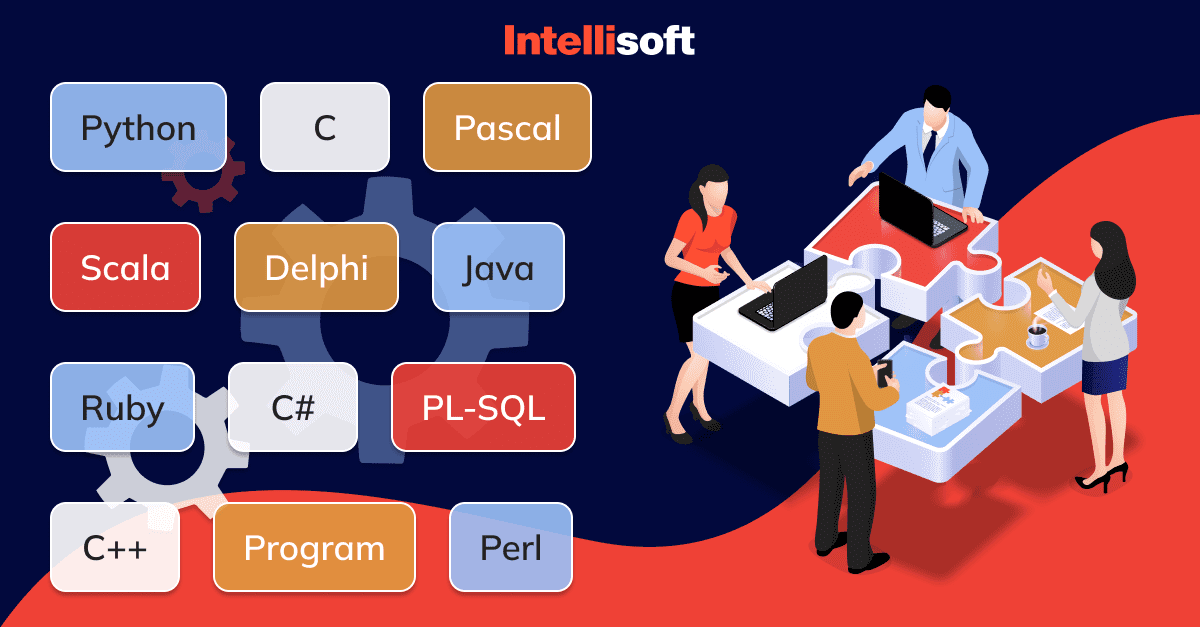 Intellisoft

Python

C

Pascal

Scala

Delphi

Java

Ruby

C#

PL-SQL

C++

Program

Perl